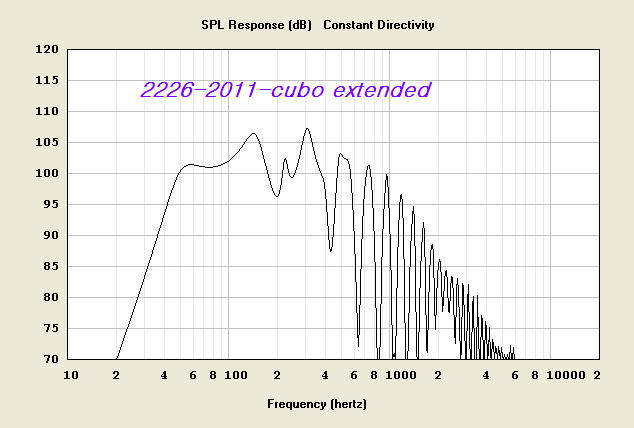 SPL Response (dB) Constant Directivity

2226-2011-cubo extended

120
115
110
105
100
95
90
85
80
75
70

10 2 4 6 8 100 2 4 6 8 1000 2 4 6 8 10000 2

Frequency (hertz)